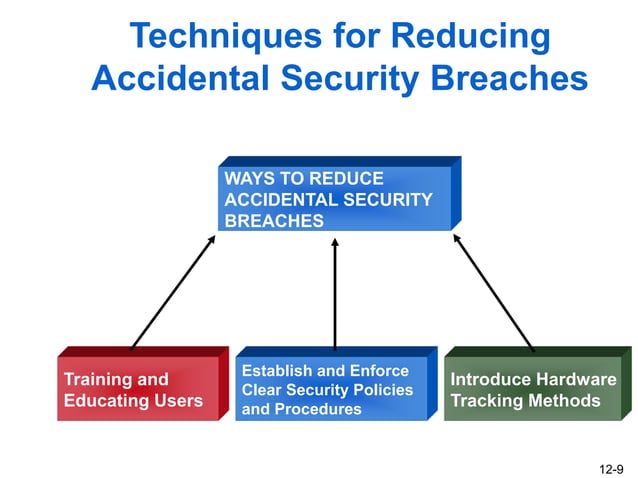 Techniques for Reducing Accidental Security Breaches

WAYS TO REDUCE ACCIDENTAL SECURITY BREACHES

Training and Educating Users

Establish and Enforce Clear Security Policies and Procedures

Introduce Hardware Tracking Methods

12-9